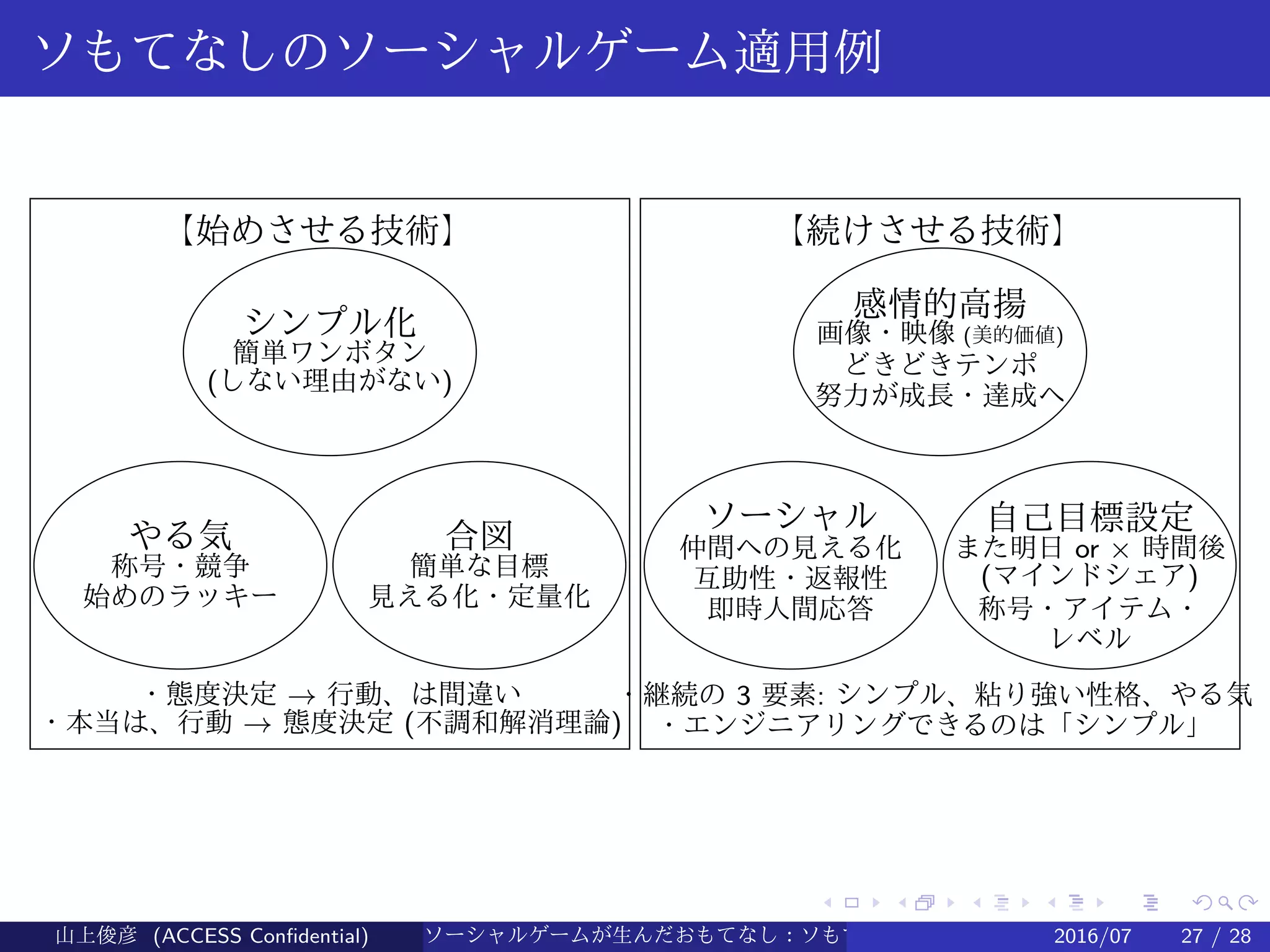 ソもてなしのソーシャルゲーム適用例

【始めさせる技術】

シンプル化
簡単ワンボタン
(しない理由がない)

やる気
称号・競争
始めのラッキー

合図
簡単な目標
見える化・定量化

・態度決定 → 行動、は間違い
・本当は、行動 → 態度決定 (不調和解消理論)

【続けさせる技術】

感情的高揚
画像・映像 (美的価値)
どきどきテンポ
努力が成長・達成へ

ソーシャル
仲間への見える化
互助性・返報性
即時人間応答

自己目標設定
また明日 or × 時間後
(マインドシェア)
称号・アイテム・
レベル

・継続の 3 要素: シンプル、粘り強い性格、やる気
・エンジニアリングできるのは「シンプル」

山上俊彦 (ACCESS Confidential) ソーシャルゲームが生んだおもてなし：ソも 2016/07 27 / 28